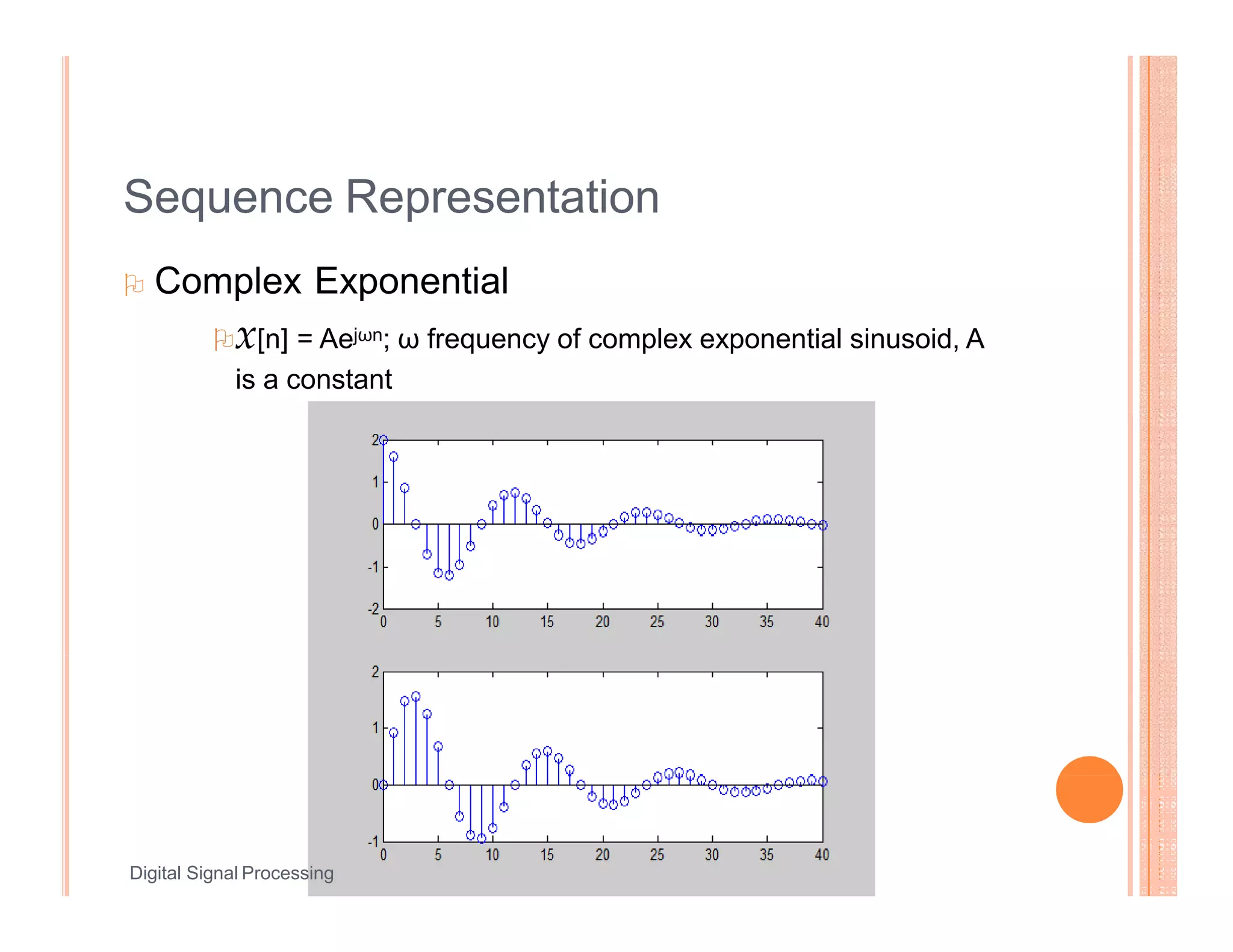 Sequence Representation

Complex Exponential

$\mathcal{X}[n] = Ae^{j\omega n}$; ω frequency of complex exponential sinusoid, A is a constant

2
1
0
-1
-2
0 5 10 15 20 25 30 35 40

2
1
0
-1
0 5 10 15 20 25 30 35 40

Digital Signal Processing